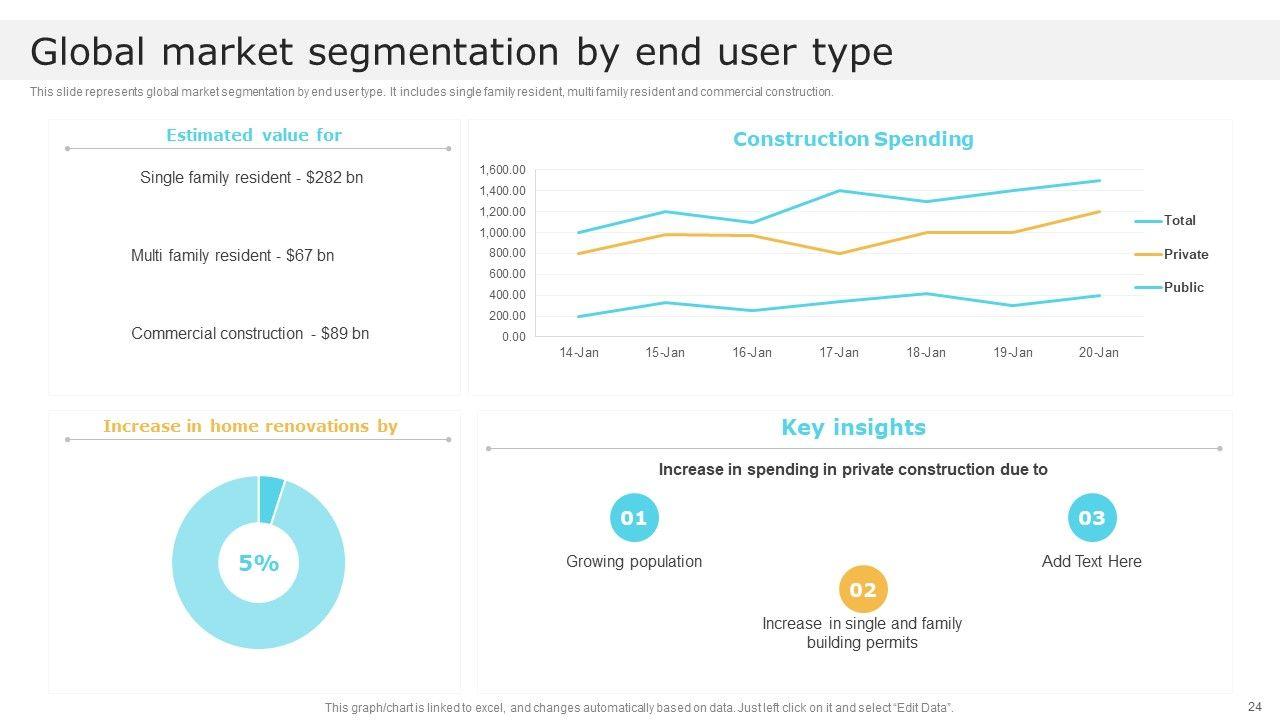 Global market segmentation by end user type

This slide represents global market segmentation by end user type. It includes single family resident, multi family resident and commercial construction.

Estimated value for

Single family resident - $282 bn

Multi family resident - $67 bn

Commercial construction - $89 bn

Construction Spending

1,600.00
1,400.00
1,200.00
1,000.00
800.00
600.00
400.00
200.00
0.00

14-Jan 15-Jan 16-Jan 17-Jan 18-Jan 19-Jan 20-Jan

Total
Private
Public

Increase in home renovations by

5%

Key insights

Increase in spending in private construction due to

01
Growing population

02
Increase in single and family building permits

03
Add Text Here

This graph/chart is linked to excel, and changes automatically based on data. Just left click on it and select "Edit Data".

24